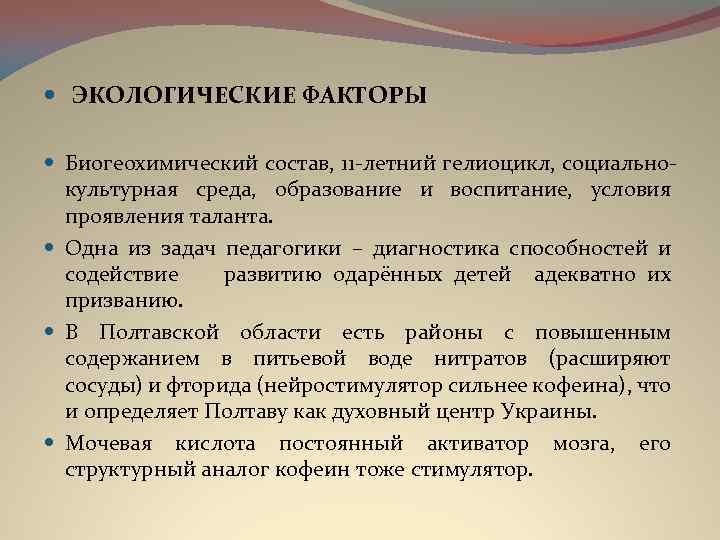 ЭКОЛОГИЧЕСКИЕ ФАКТОРЫ

Биогеохимический состав, 11-летний гелиоцикл, социально-культурная среда, образование и воспитание, условия проявления таланта.

Одна из задач педагогики – диагностика способностей и содействие развитию одарённых детей адекватно их призванию.

В Полтавской области есть районы с повышенным содержанием в питьевой воде нитратов (расширяют сосуды) и фторида (нейростимулятор сильнее кофеина), что и определяет Полтаву как духовный центр Украины.

Мочевая кислота постоянный активатор мозга, его структурный аналог кофеин тоже стимулятор.